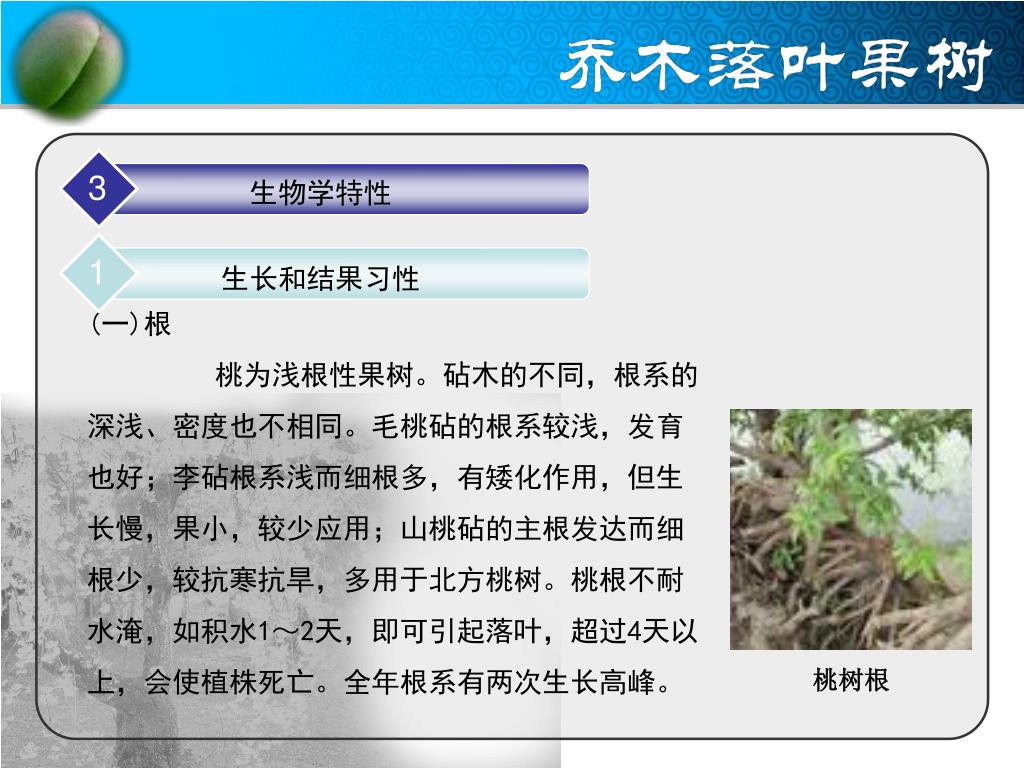 乔木落叶果树

3

生物学特性

1

生长和结果习性

(一)根

桃为浅根性果树。砧木的不同，根系的深浅、密度也不相同。毛桃砧的根系较浅，发育也好；李砧根系浅而细根多，有矮化作用，但生长慢，果小，较少应用；山桃砧的主根发达而细根少，较抗寒抗旱，多用于北方桃树。桃根不耐水淹，如积水1～2天，即可引起落叶，超过4天以上，会使植株死亡。全年根系有两次生长高峰。

桃树根